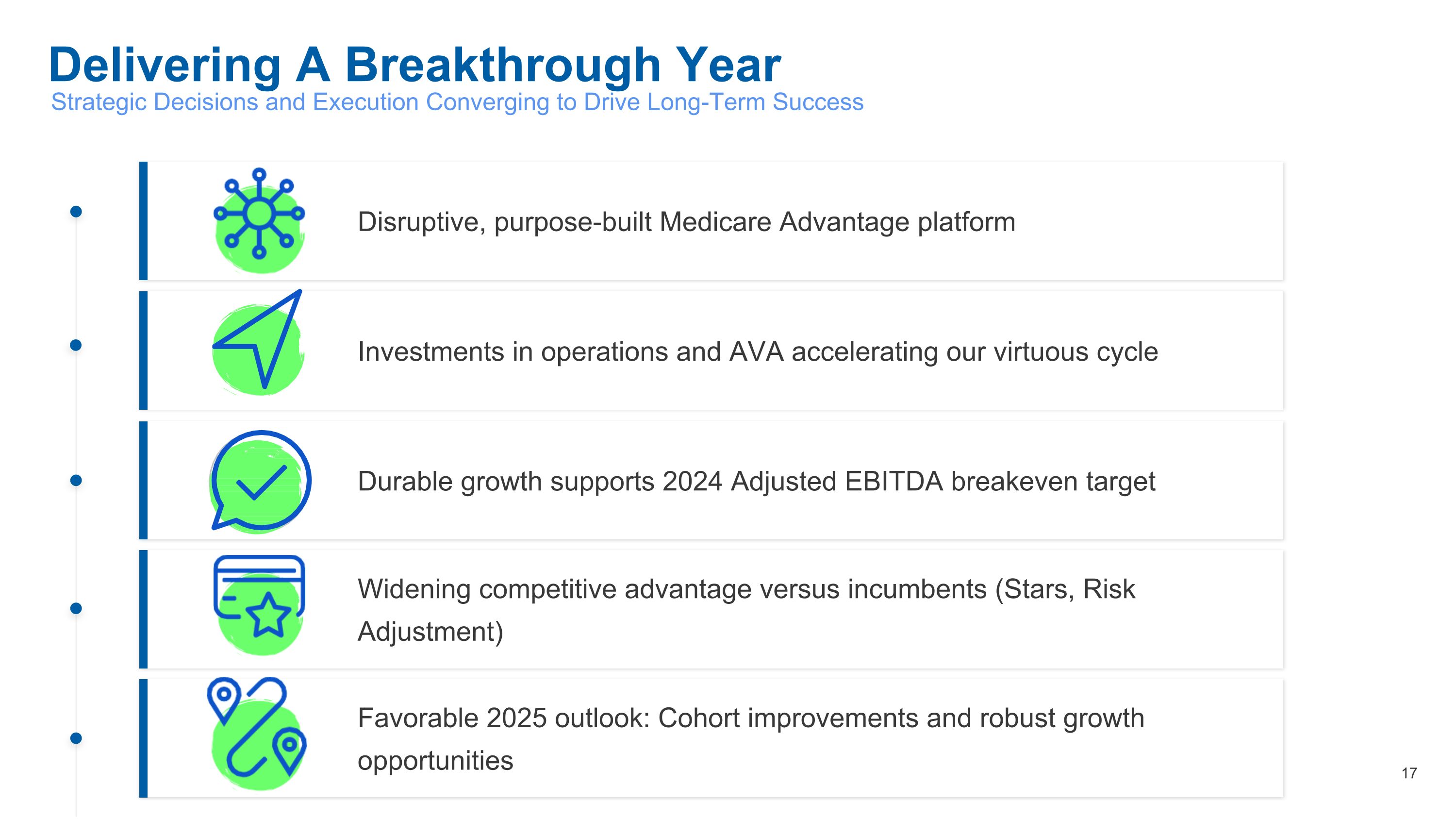 Delivering A Breakthrough Year
Strategic Decisions and Execution Converging to Drive Long-Term Success

Disruptive, purpose-built Medicare Advantage platform

Investments in operations and AVA accelerating our virtuous cycle

Durable growth supports 2024 Adjusted EBITDA breakeven target

Widening competitive advantage versus incumbents (Stars, Risk Adjustment)

Favorable 2025 outlook: Cohort improvements and robust growth opportunities

17